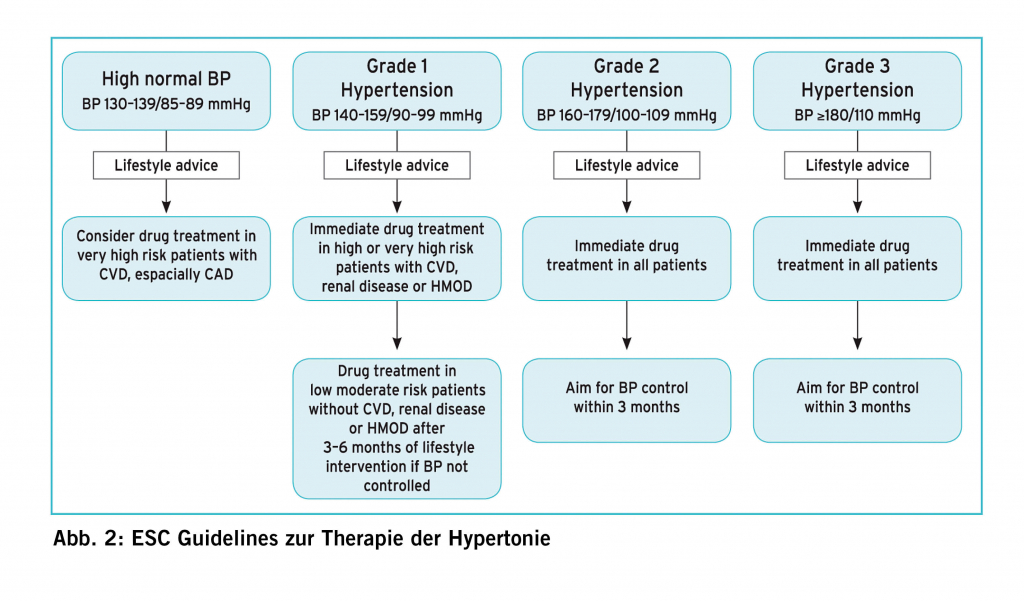 High normal BP
BP 130–139/85–89 mmHg

Lifestyle advice

Consider drug treatment in very high risk patients with CVD, espacially CAD

Grade 1 Hypertension
BP 140–159/90–99 mmHg

Lifestyle advice

Immediate drug treatment in high or very high risk patients with CVD, renal disease or HMOD

Drug treatment in low moderate risk patients without CVD, renal disease or HMOD after 3–6 months of lifestyle intervention if BP not controlled

Grade 2 Hypertension
BP 160–179/100–109 mmHg

Lifestyle advice

Immediate drug treatment in all patients

Aim for BP control within 3 months

Grade 3 Hypertension
BP ≥180/110 mmHg

Lifestyle advice

Immediate drug treatment in all patients

Aim for BP control within 3 months

Abb. 2: ESC Guidelines zur Therapie der Hypertonie